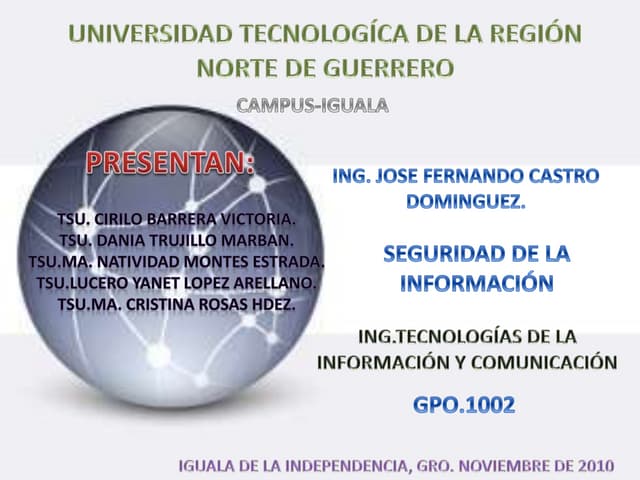 UNIVERSIDAD TECNOLOGÍCA DE LA REGIÓN NORTE DE GUERRERO

CAMPUS-IGUALA

PRESENTAN:

TSU. CIRILO BARRERA VICTORIA.
TSU. DANIA TRUJILLO MARBAN.
TSU.MA. NATIVIDAD MONTES ESTRADA.
TSU.LUCERO YANET LOPEZ ARELLANO.
TSU.MA. CRISTINA ROSAS HDEZ.

ING. JOSE FERNANDO CASTRO DOMINGUEZ.

SEGURIDAD DE LA INFORMACIÓN

ING.TECNOLOGÍAS DE LA INFORMACIÓN Y COMUNICACIÓN

GPO.1002

IGUALA DE LA INDEPENDENCIA, GRO. NOVIEMBRE DE 2010